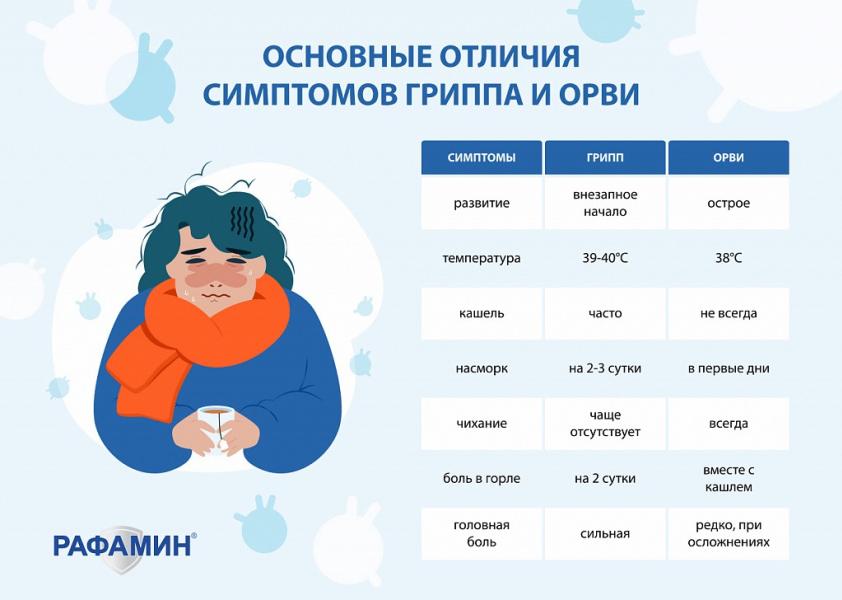 ОСНОВНЫЕ ОТЛИЧИЯ СИМПТОМОВ ГРИППА И ОРВИ

| СИМПТОМЫ | ГРИПП | ОРВИ |
|---|---|---|
| развитие | внезапное начало | острое |
| температура | 39-40°C | 38°C |
| кашель | часто | не всегда |
| насморк | на 2-3 сутки | в первые дни |
| чихание | чаще отсутствует | всегда |
| боль в горле | на 2 сутки | вместе с кашлем |
| головная боль | сильная | редко, при осложнениях |

РАФАМИН®